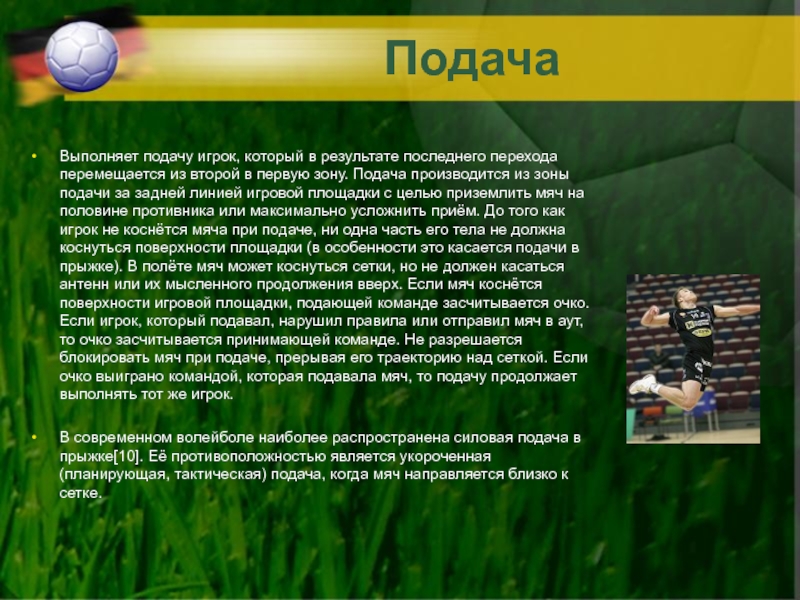 Подача

• Выполняет подачу игрок, который в результате последнего перехода перемещается из второй в первую зону. Подача производится из зоны подачи за задней линией игровой площадки с целью приземлить мяч на половине противника или максимально усложнить приём. До того как игрок не коснётся мяча при подаче, ни одна часть его тела не должна коснуться поверхности площадки (в особенности это касается подачи в прыжке). В полёте мяч может коснуться сетки, но не должен касаться антенн или их мысленного продолжения вверх. Если мяч коснётся поверхности игровой площадки, подающей команде засчитывается очко. Если игрок, который подавал, нарушил правила или отправил мяч в аут, то очко засчитывается принимающей команде. Не разрешается блокировать мяч при подаче, прерывая его траекторию над сеткой. Если очко выиграно командой, которая подавала мяч, то подачу продолжает выполнять тот же игрок.

• В современном волейболе наиболее распространена силовая подача в прыжке[10]. Её противоположностью является укороченная (планирующая, тактическая) подача, когда мяч направляется близко к сетке.